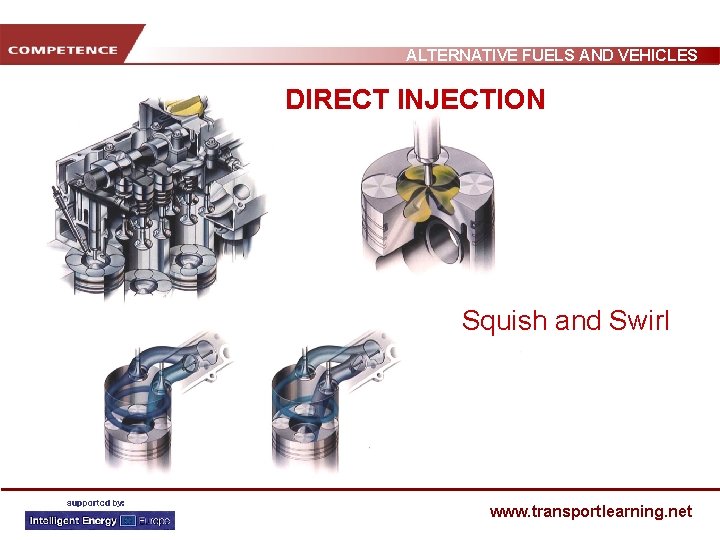 COMPETENCE

ALTERNATIVE FUELS AND VEHICLES

DIRECT INJECTION

Squish and Swirl

supported by:

Intelligent Energy Europe

www.transportlearning.net